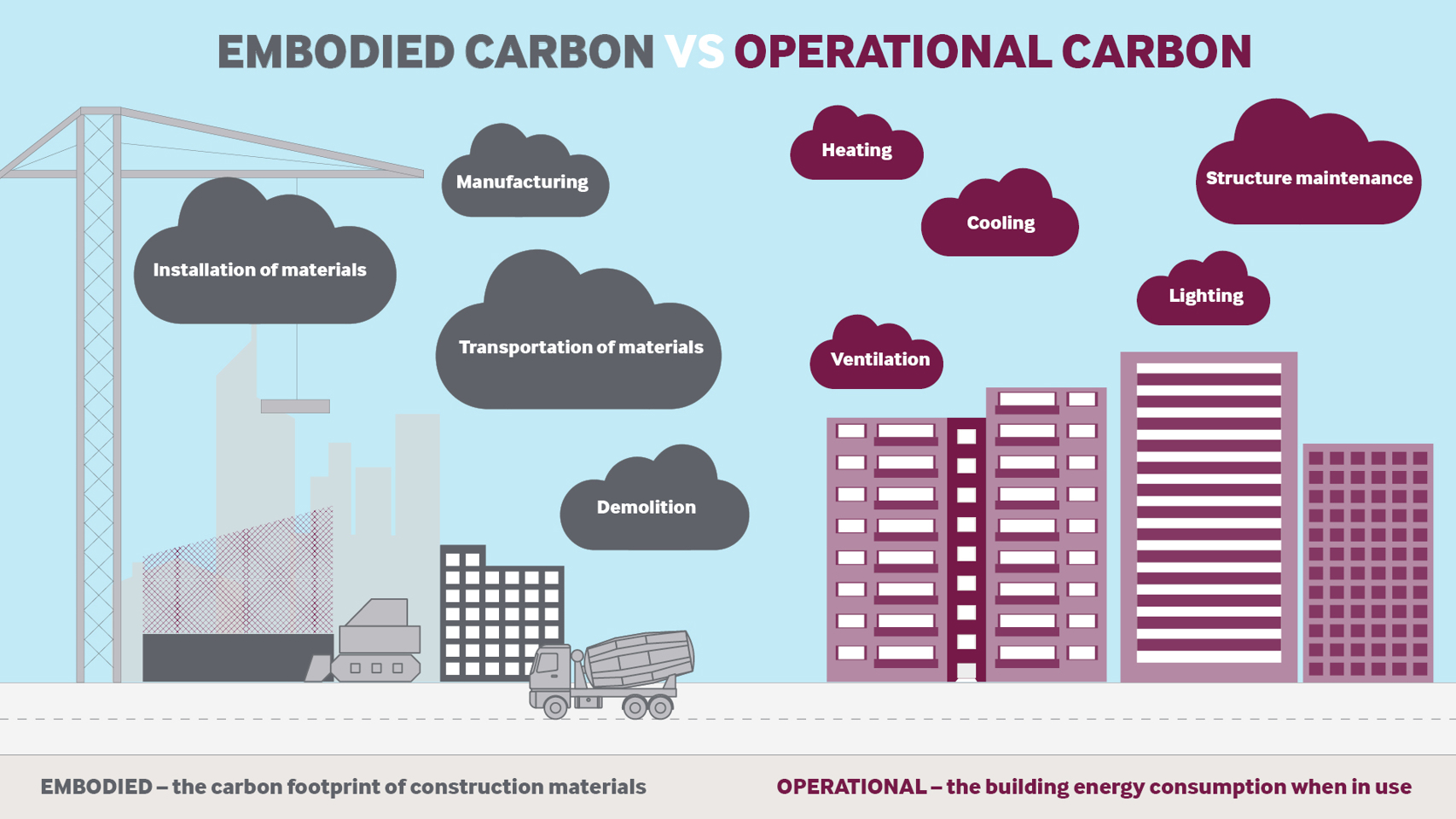 EMBODIED CARBON VS OPERATIONAL CARBON

Manufacturing

Installation of materials

Transportation of materials

Demolition

Heating

Cooling

Structure maintenance

Lighting

Ventilation

EMBODIED – the carbon footprint of construction materials

OPERATIONAL – the building energy consumption when in use